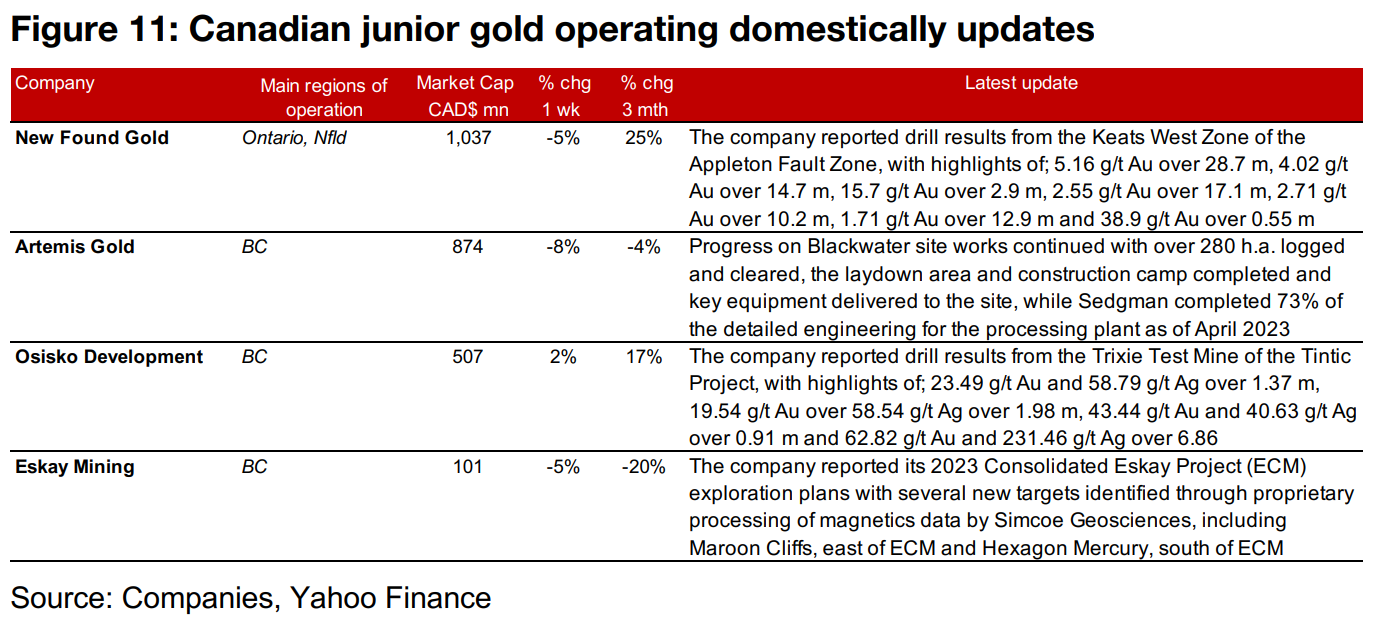 Figure 11: Canadian junior gold operating domestically updates

| Company | Main regions of operation | Market Cap CAD$ mn | % chg 1 wk | % chg 3 mth | Latest update |
|---|---|---|---|---|---|
| New Found Gold | Ontario, Nfld | 1,037 | -5% | 25% | The company reported drill results from the Keats West Zone of the Appleton Fault Zone, with highlights of; 5.16 g/t Au over 28.7 m, 4.02 g/t Au over 14.7 m, 15.7 g/t Au over 2.9 m, 2.55 g/t Au over 17.1 m, 2.71 g/t Au over 10.2 m, 1.71 g/t Au over 12.9 m and 38.9 g/t Au over 0.55 m |
| Artemis Gold | BC | 874 | -8% | -4% | Progress on Blackwater site works continued with over 280 h.a. logged and cleared, the laydown area and construction camp completed and key equipment delivered to the site, while Sedgman completed 73% of the detailed engineering for the processing plant as of April 2023 |
| Osisko Development | BC | 507 | 2% | 17% | The company reported drill results from the Trixie Test Mine of the Tintic Project, with highlights of; 23.49 g/t Au and 58.79 g/t Ag over 1.37 m, 19.54 g/t Au over 58.54 g/t Ag over 1.98 m, 43.44 g/t Au and 40.63 g/t Ag over 0.91 m and 62.82 g/t Au and 231.46 g/t Ag over 6.86 |
| Eskay Mining | BC | 101 | -5% | -20% | The company reported its 2023 Consolidated Eskay Project (ECM) exploration plans with several new targets identified through proprietary processing of magnetics data by Simcoe Geosciences, including Maroon Cliffs, east of ECM and Hexagon Mercury, south of ECM |

Source: Companies, Yahoo Finance